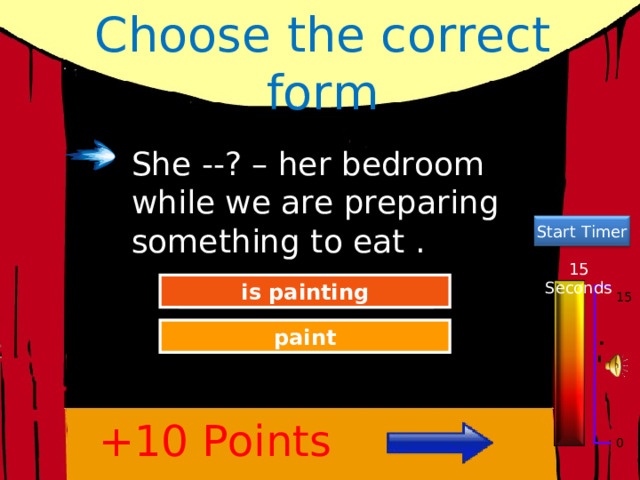 Choose the correct form

She --? – her bedroom while we are preparing something to eat .

is painting

paint

Start Timer

15 Seconds

15

0

+10 Points